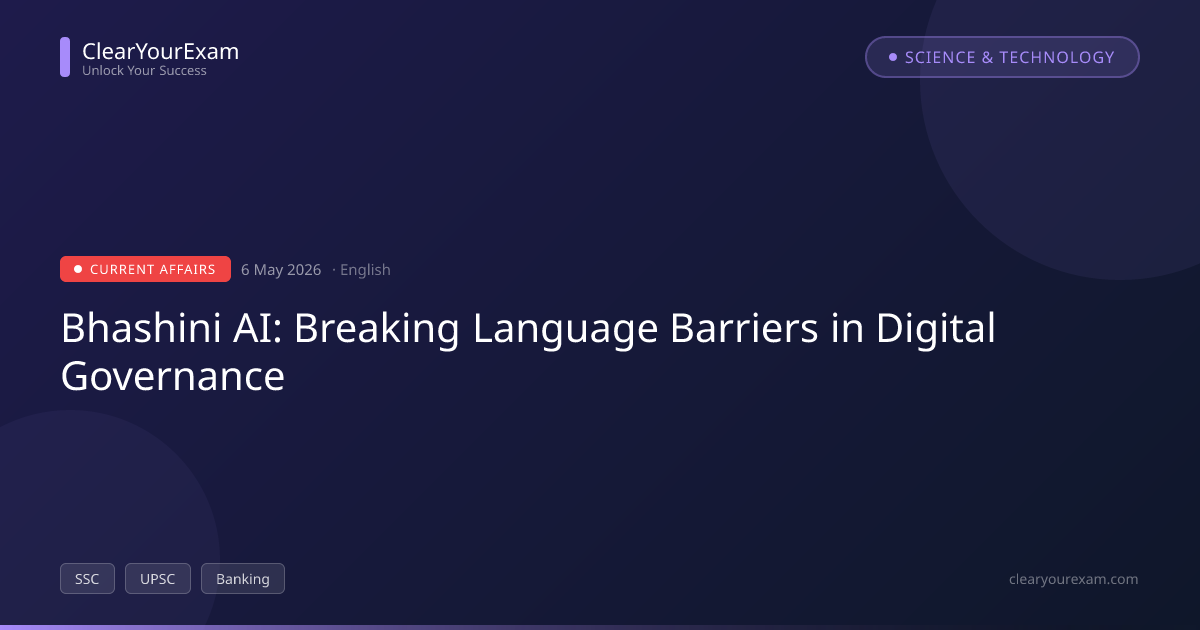 ClearYourExam
Unlock Your Success

SCIENCE & TECHNOLOGY

CURRENT AFFAIRS 6 May 2026 · English

Bhashini AI: Breaking Language Barriers in Digital Governance

SSC UPSC Banking

clearyourexam.com